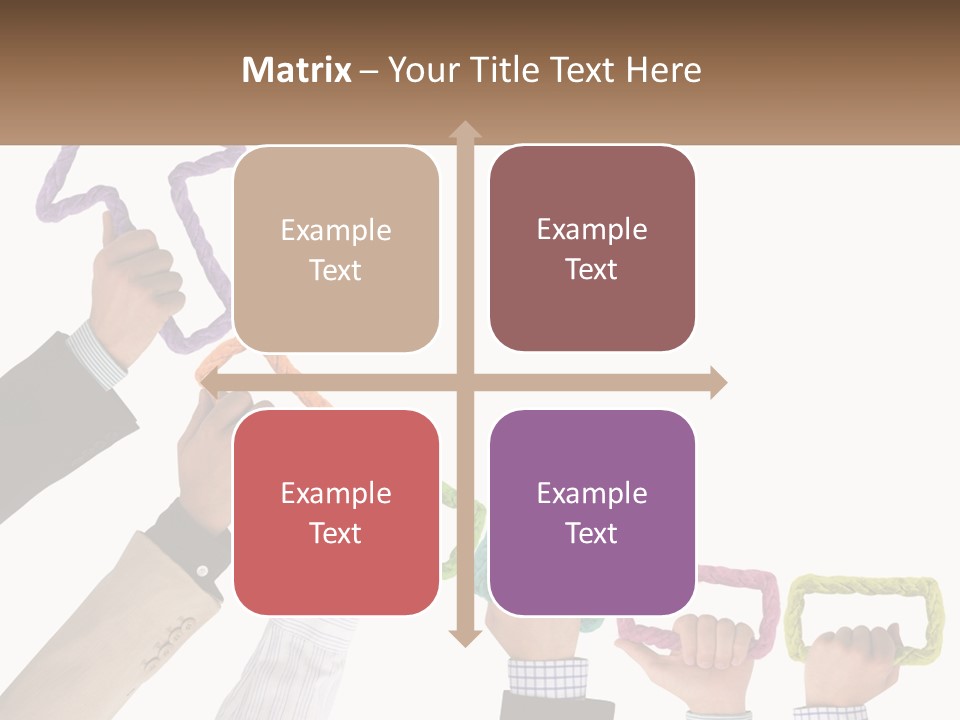 Matrix – Your Title Text Here

Example Text

Example Text

Example Text

Example Text